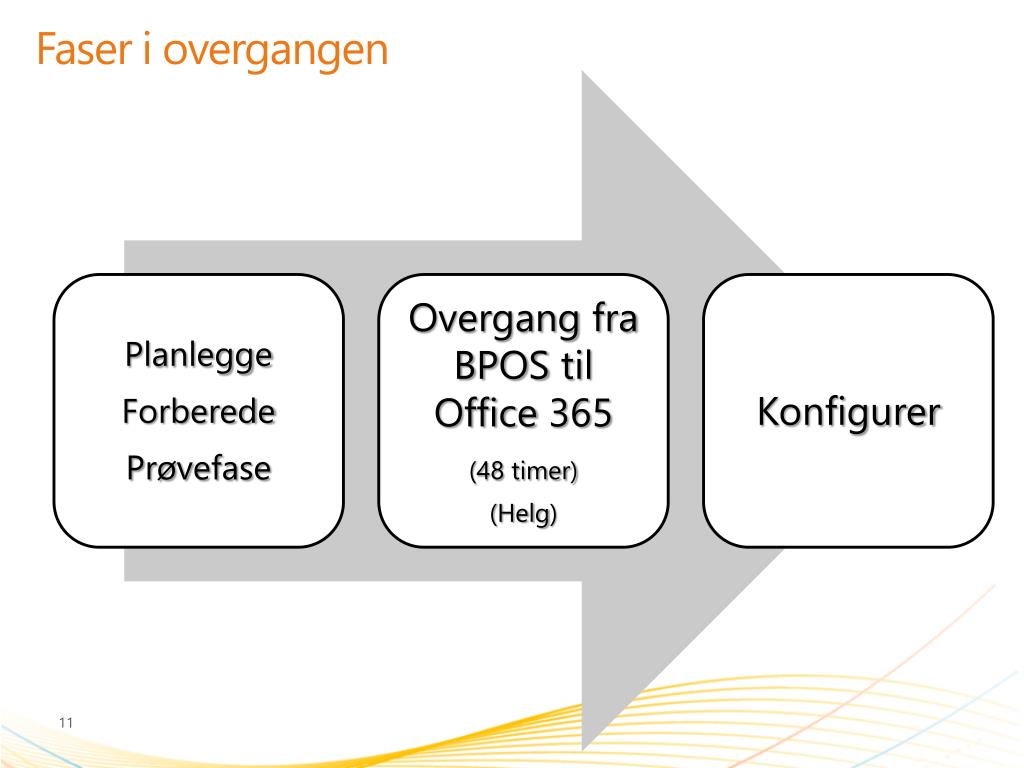 Faser i overgangen

Planlegge
Forberede
Prøvefase

Overgang fra BPOS til Office 365
(48 timer)
(Helg)

Konfigurer

11